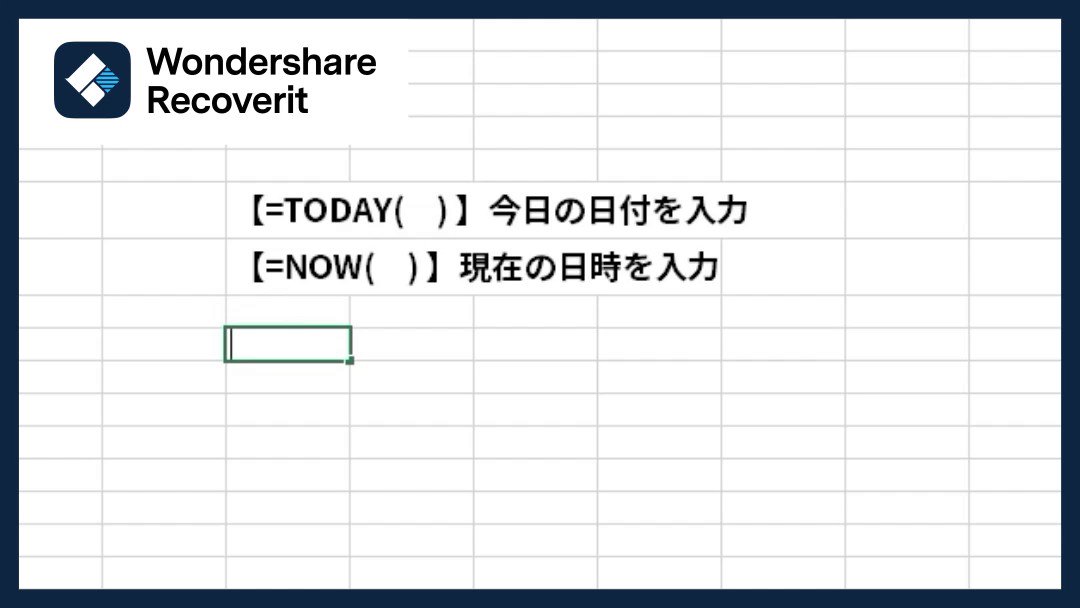 Wondershare Recoverit

【=TODAY( )】今日の日付を入力

【=NOW( )】現在の日時を入力